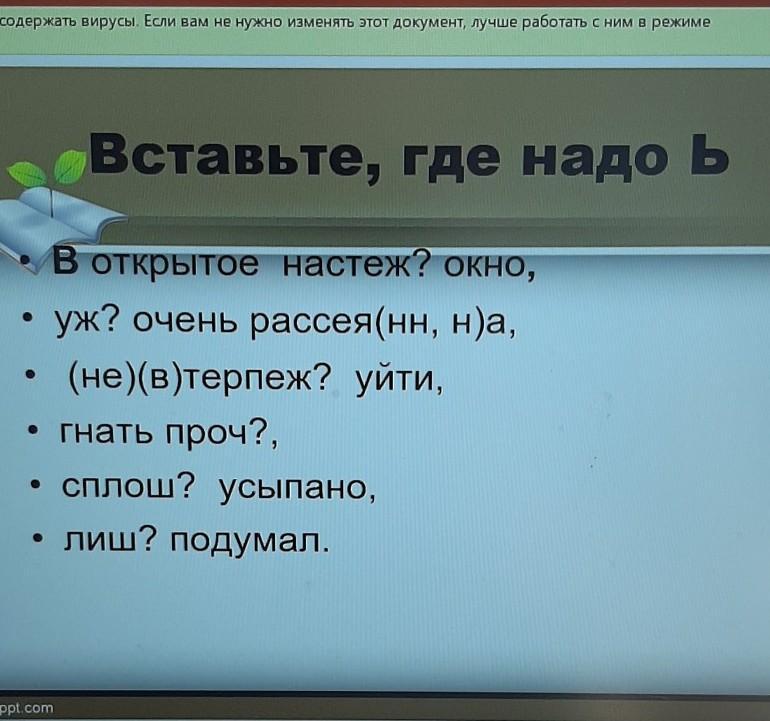 содержать вирусы. Если вам не нужно изменять этот документ, лучше работать с ним в режиме

Вставьте, где надо Ь

• В открытое настеж? окно,
• уж? очень рассея(нн, н)а,
• (не)(в)терпеж? уйти,
• гнать проч?,
• сплош? усыпано,
• лиш? подумал.

ppt.com